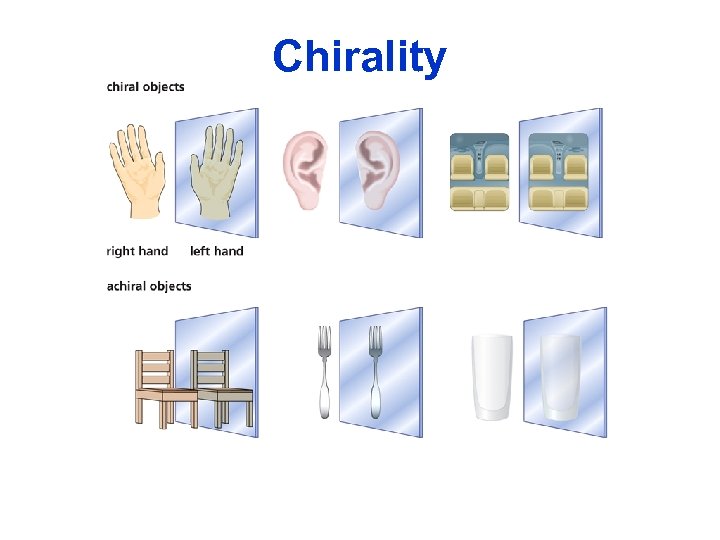 Chirality

chiral objects

right hand left hand

achiral objects